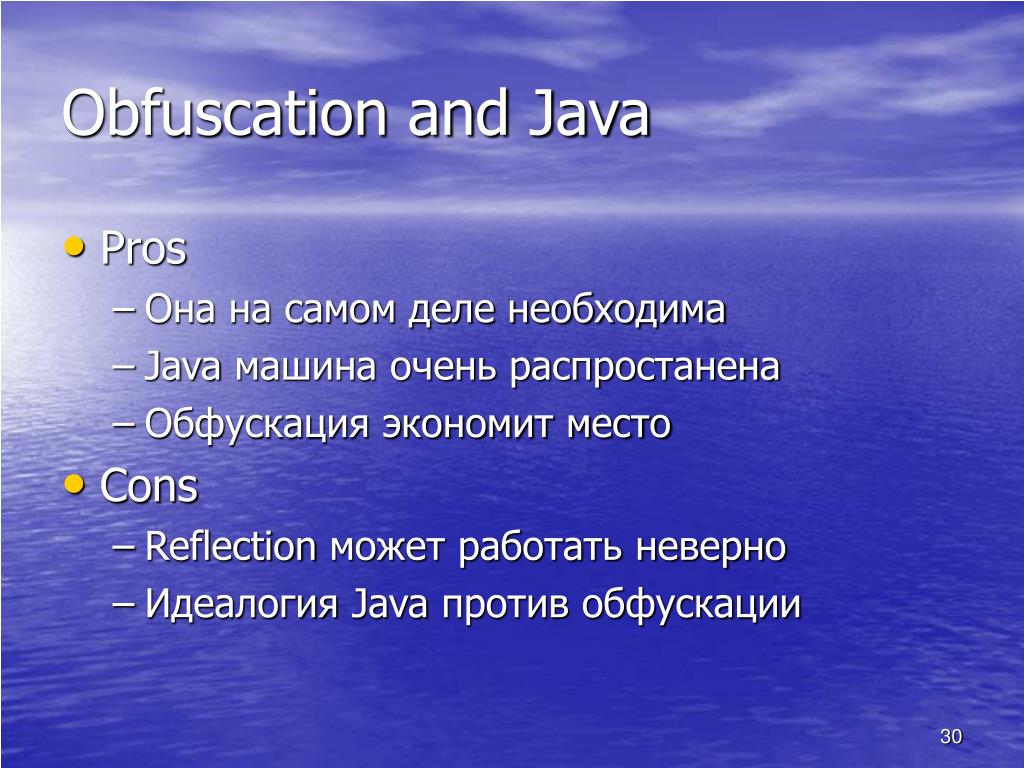 Obfuscation and Java

• Pros
– Она на самом деле необходима
– Java машина очень распростанена
– Обфускация экономит место
• Cons
– Reflection может работать неверно
– Идеалогия Java против обфускации

30